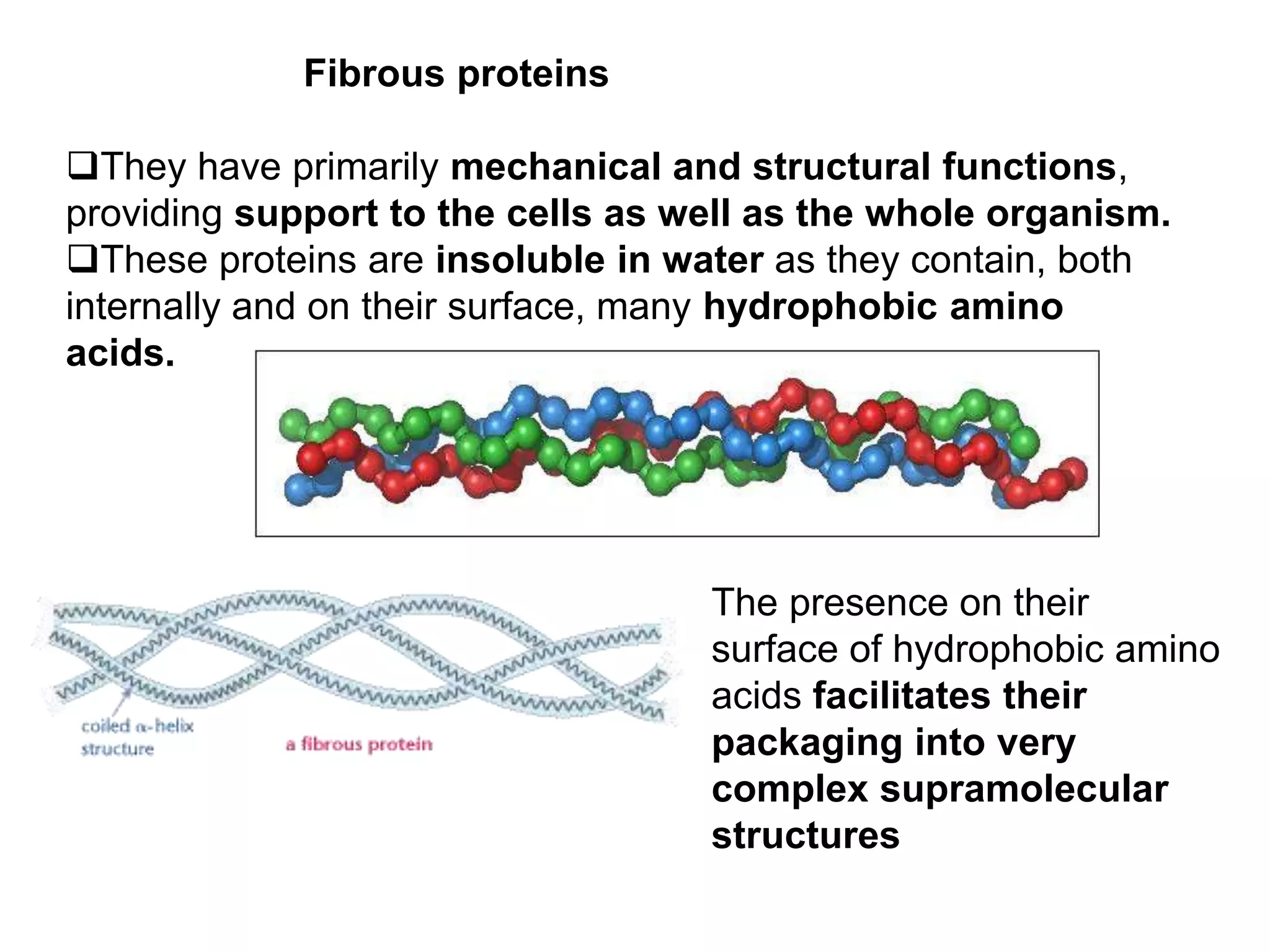 Fibrous proteins

❑They have primarily mechanical and structural functions, providing support to the cells as well as the whole organism.
❑These proteins are insoluble in water as they contain, both internally and on their surface, many hydrophobic amino acids.

coiled α-helix structure

a fibrous protein

The presence on their surface of hydrophobic amino acids facilitates their packaging into very complex supramolecular structures